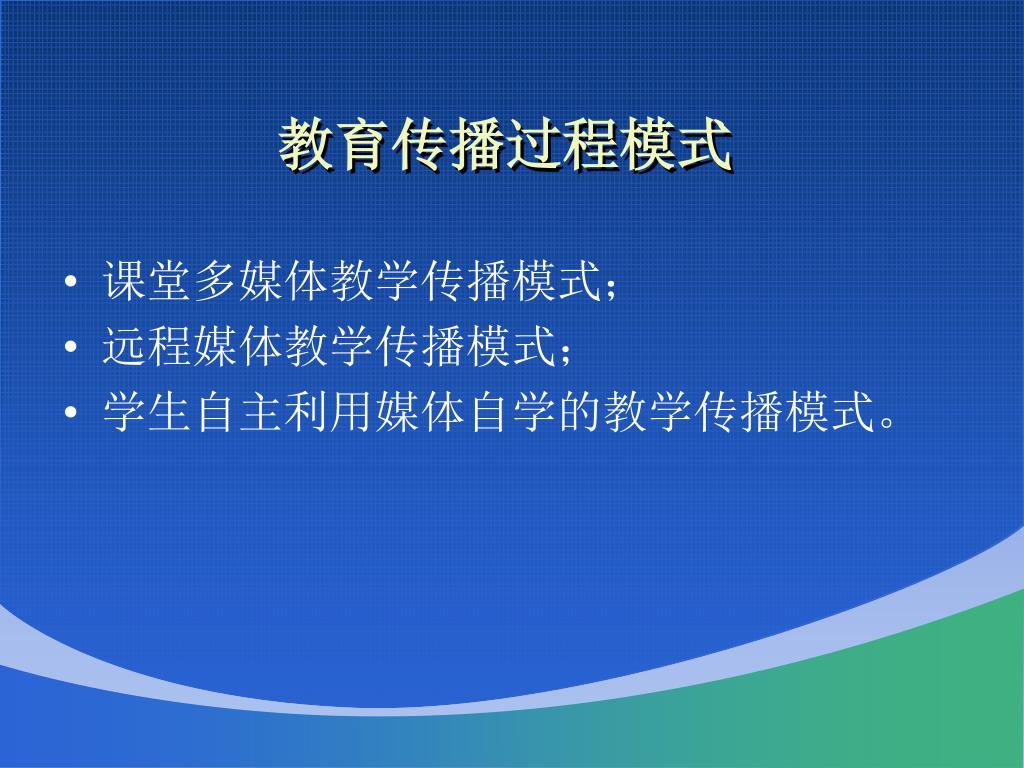 教育传播过程模式

• 课堂多媒体教学传播模式；
• 远程媒体教学传播模式；
• 学生自主利用媒体自学的教学传播模式。